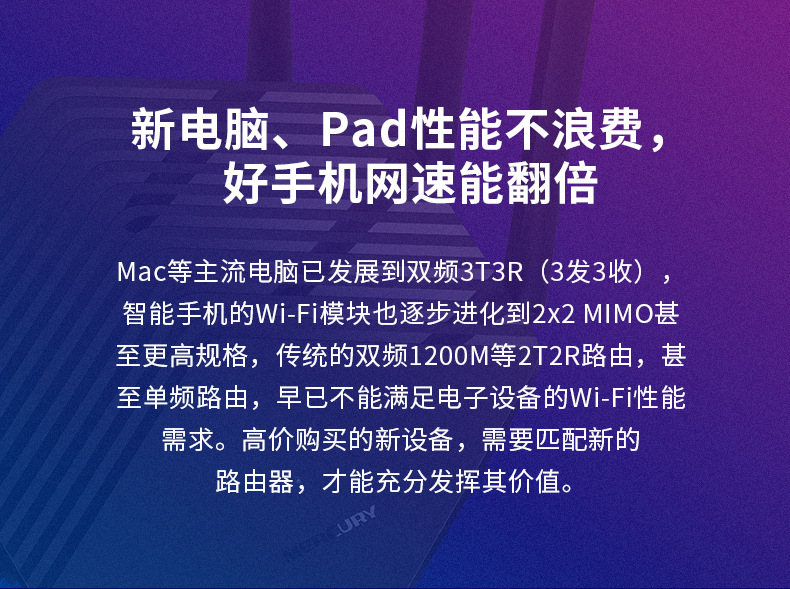 新电脑、Pad性能不浪费，好手机网速能翻倍

Mac等主流电脑已发展到双频3T3R（3发3收），智能手机的Wi-Fi模块也逐步进化到2x2 MIMO甚至更高规格，传统的双频1200M等2T2R路由，甚至单频路由，早已不能满足电子设备的Wi-Fi性能需求。高价购买的新设备，需要匹配新的路由器，才能充分发挥其价值。

MERCURY